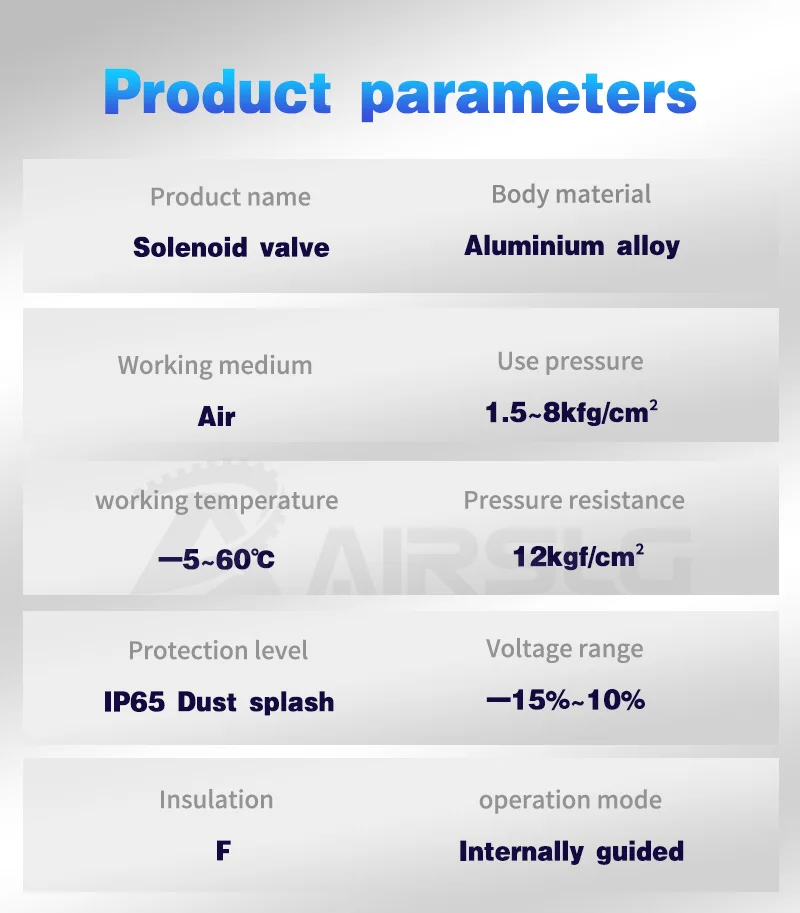 Product parameters

Product name
Solenoid valve

Body material
Aluminium alloy

Working medium
Air

Use pressure
1.5~8kfg/cm$^2$

working temperature
—5~60℃

Pressure resistance
12kgf/cm$^2$

AIRSLG

Protection level
IP65 Dust splash

Voltage range
—15%~10%

Insulation
F

operation mode
Internally guided